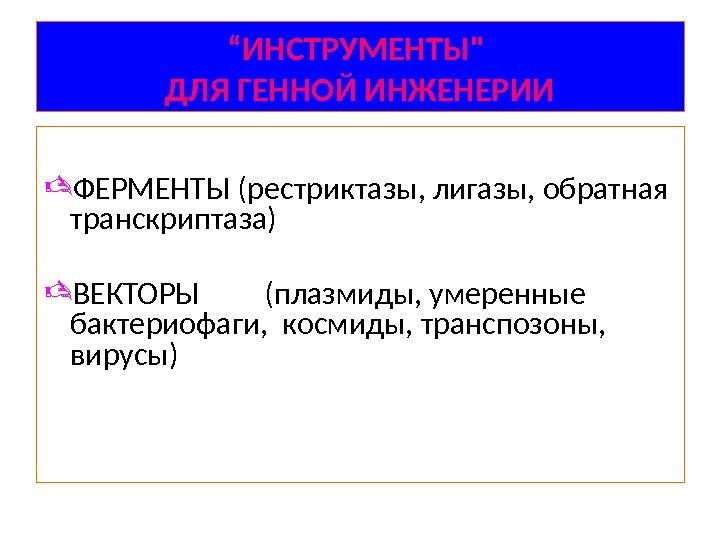 “ИНСТРУМЕНТЫ"
ДЛЯ ГЕННОЙ ИНЖЕНЕРИИ

ФЕРМЕНТЫ (рестриктазы, лигазы, обратная транскриптаза)

ВЕКТОРЫ (плазмиды, умеренные бактериофаги, космиды, транспозоны, вирусы)